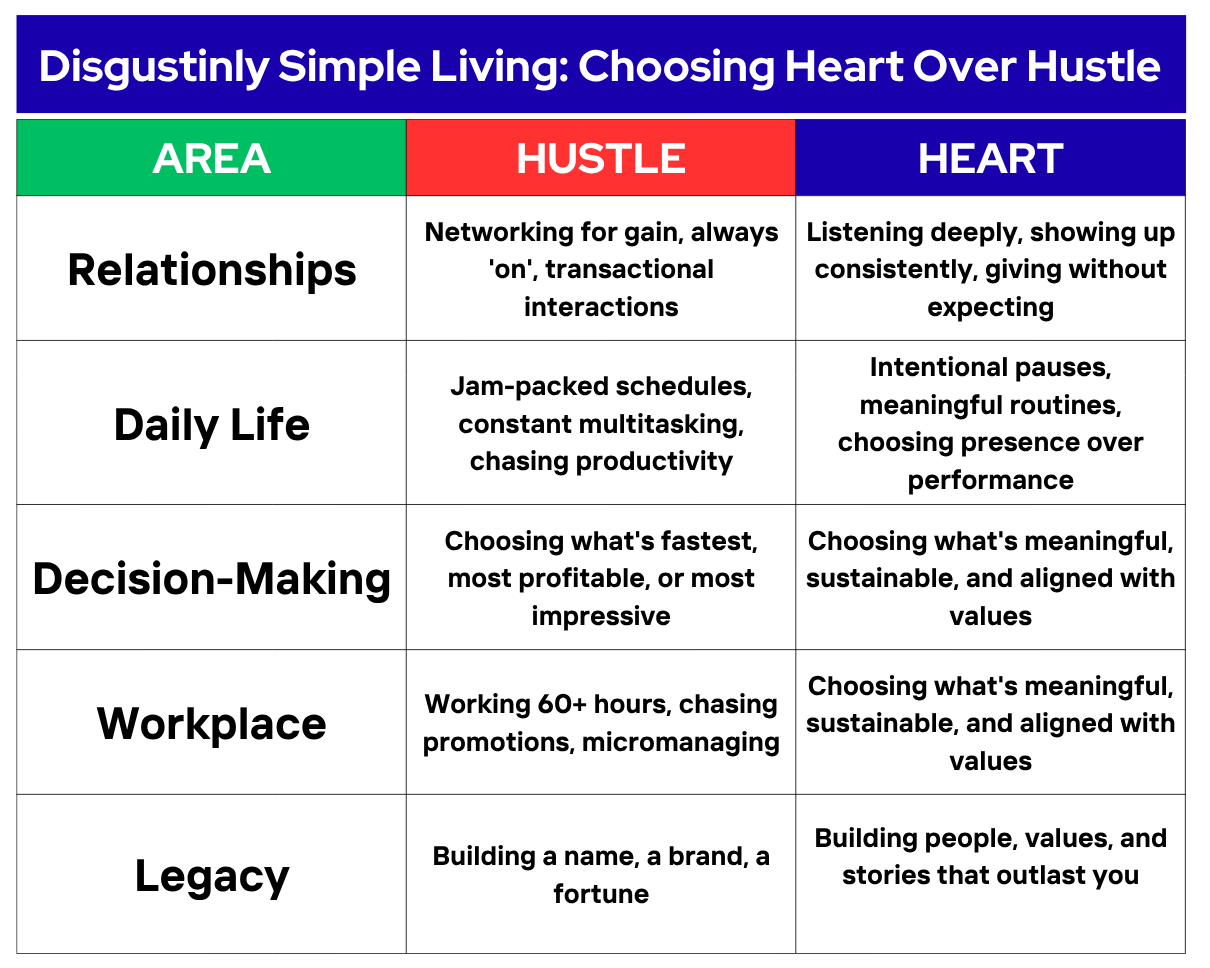 Disgustinly Simple Living: Choosing Heart Over Hustle

| AREA | HUSTLE | HEART |
|---|---|---|
| Relationships | Networking for gain, always 'on', transactional interactions | Listening deeply, showing up consistently, giving without expecting |
| Daily Life | Jam-packed schedules, constant multitasking, chasing productivity | Intentional pauses, meaningful routines, choosing presence over performance |
| Decision-Making | Choosing what's fastest, most profitable, or most impressive | Choosing what's meaningful, sustainable, and aligned with values |
| Workplace | Working 60+ hours, chasing promotions, micromanaging | Choosing what's meaningful, sustainable, and aligned with values |
| Legacy | Building a name, a brand, a fortune | Building people, values, and stories that outlast you |